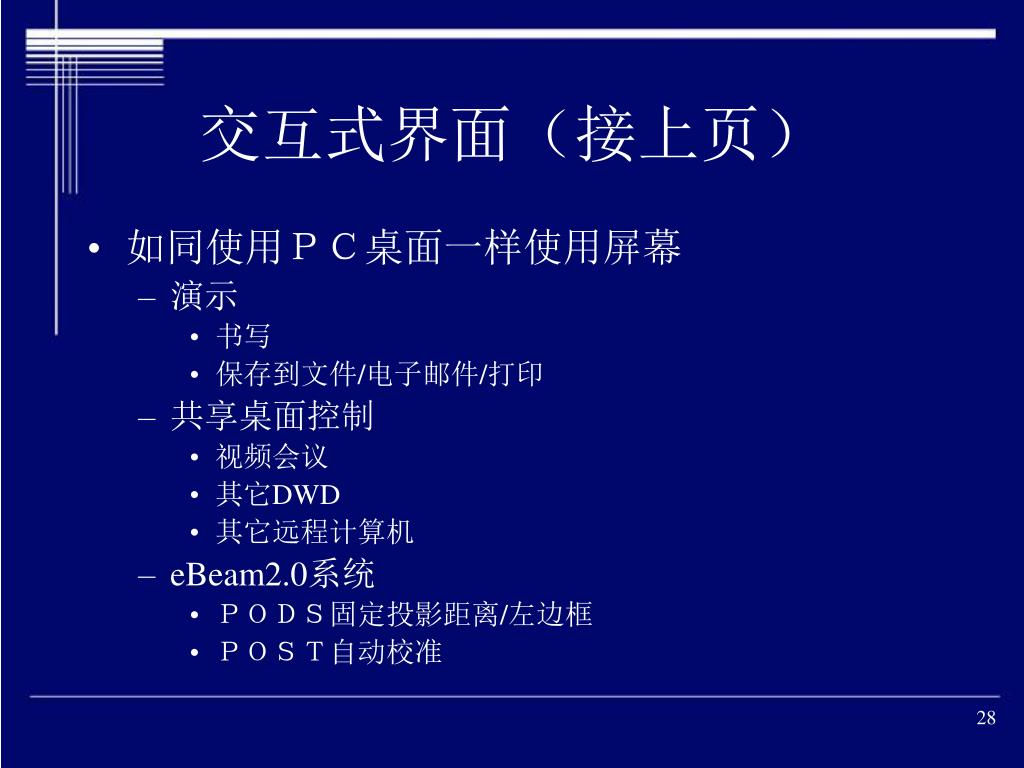 交互式界面（接上页）

• 如同使用ＰＣ桌面一样使用屏幕
– 演示
• 书写
• 保存到文件/电子邮件/打印
– 共享桌面控制
• 视频会议
• 其它DWD
• 其它远程计算机
– eBeam2.0系统
• ＰＯＤＳ固定投影距离/左边框
• ＰＯＳＴ自动校准

28